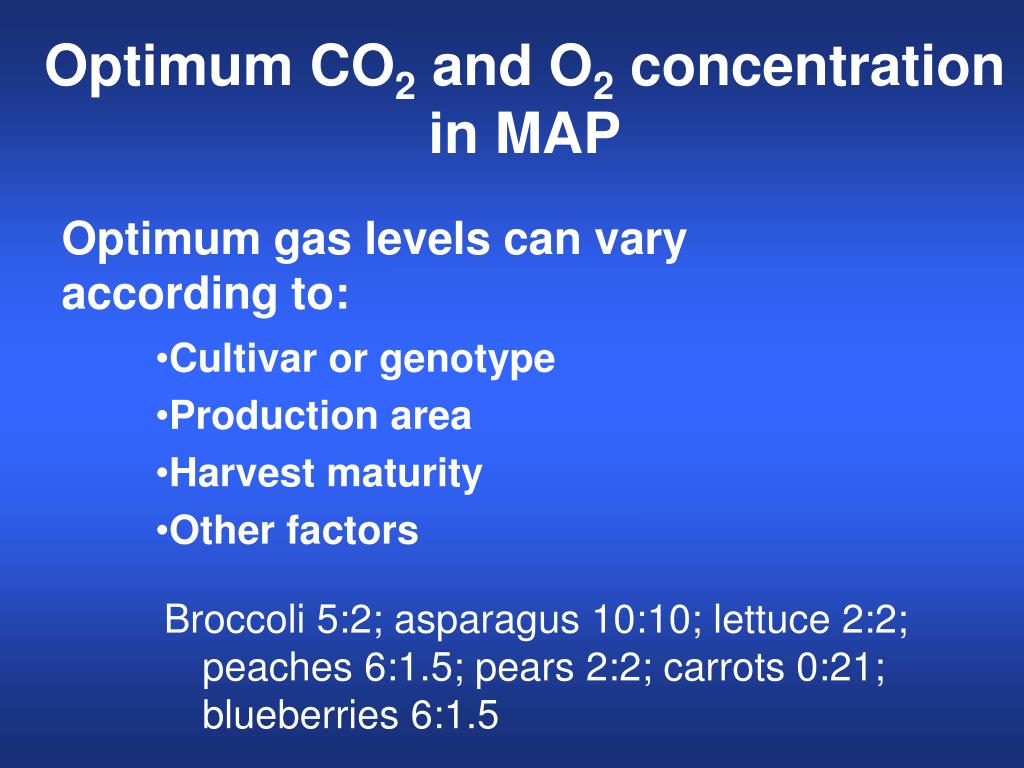 Optimum $CO_2$ and $O_2$ concentration in MAP

Optimum gas levels can vary according to:

•Cultivar or genotype
•Production area
•Harvest maturity
•Other factors

Broccoli 5:2; asparagus 10:10; lettuce 2:2; peaches 6:1.5; pears 2:2; carrots 0:21; blueberries 6:1.5